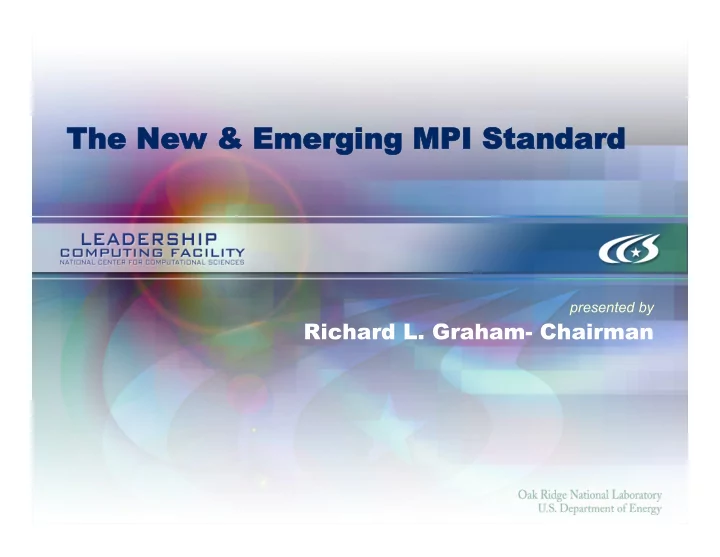 The New & Emerging MPI Standard

LEADERSHIP
COMPUTING FACILITY
NATIONAL CENTER FOR COMPUTATIONAL SCIENCES

CCS

presented by
Richard L. Graham- Chairman

Oak Ridge National Laboratory
U.S. Department of Energy